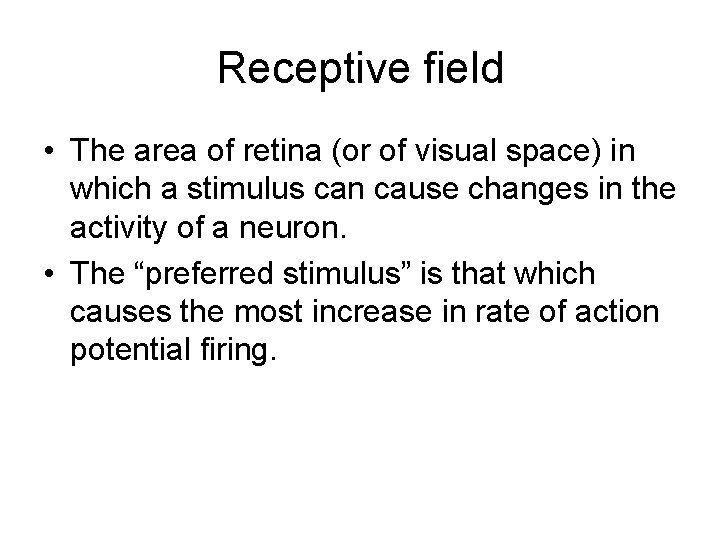 Receptive field

• The area of retina (or of visual space) in which a stimulus can cause changes in the activity of a neuron.
• The “preferred stimulus” is that which causes the most increase in rate of action potential firing.